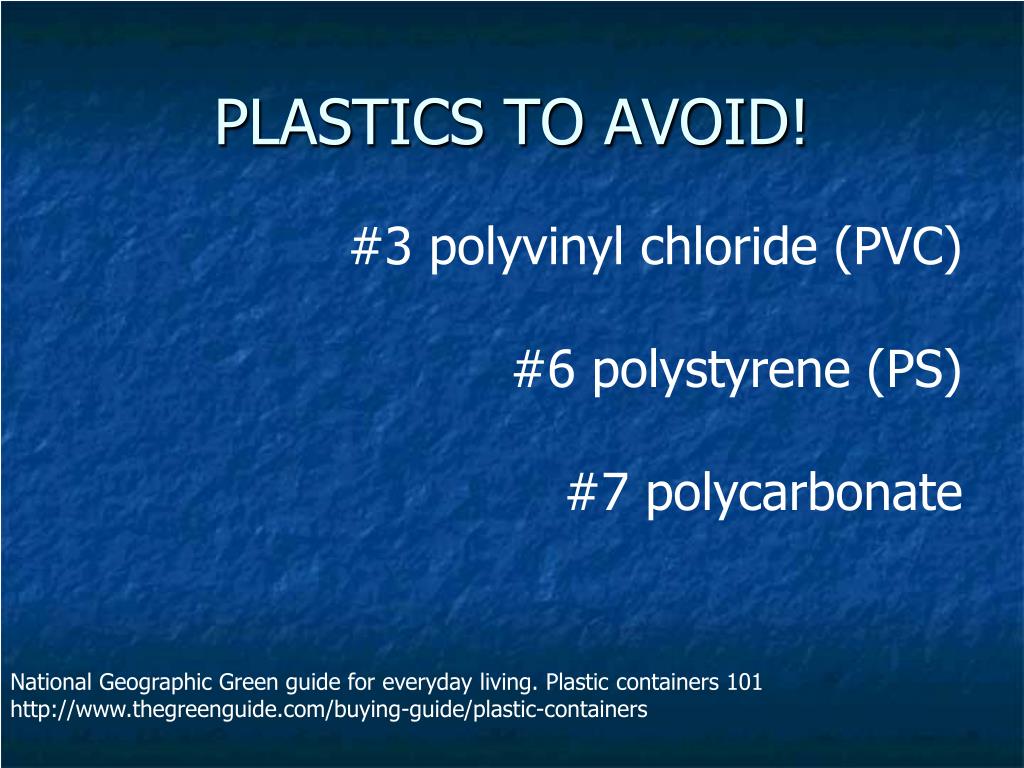 PLASTICS TO AVOID!

#3 polyvinyl chloride (PVC)

#6 polystyrene (PS)

#7 polycarbonate

National Geographic Green guide for everyday living. Plastic containers 101
http://www.thegreenguide.com/buying-guide/plastic-containers